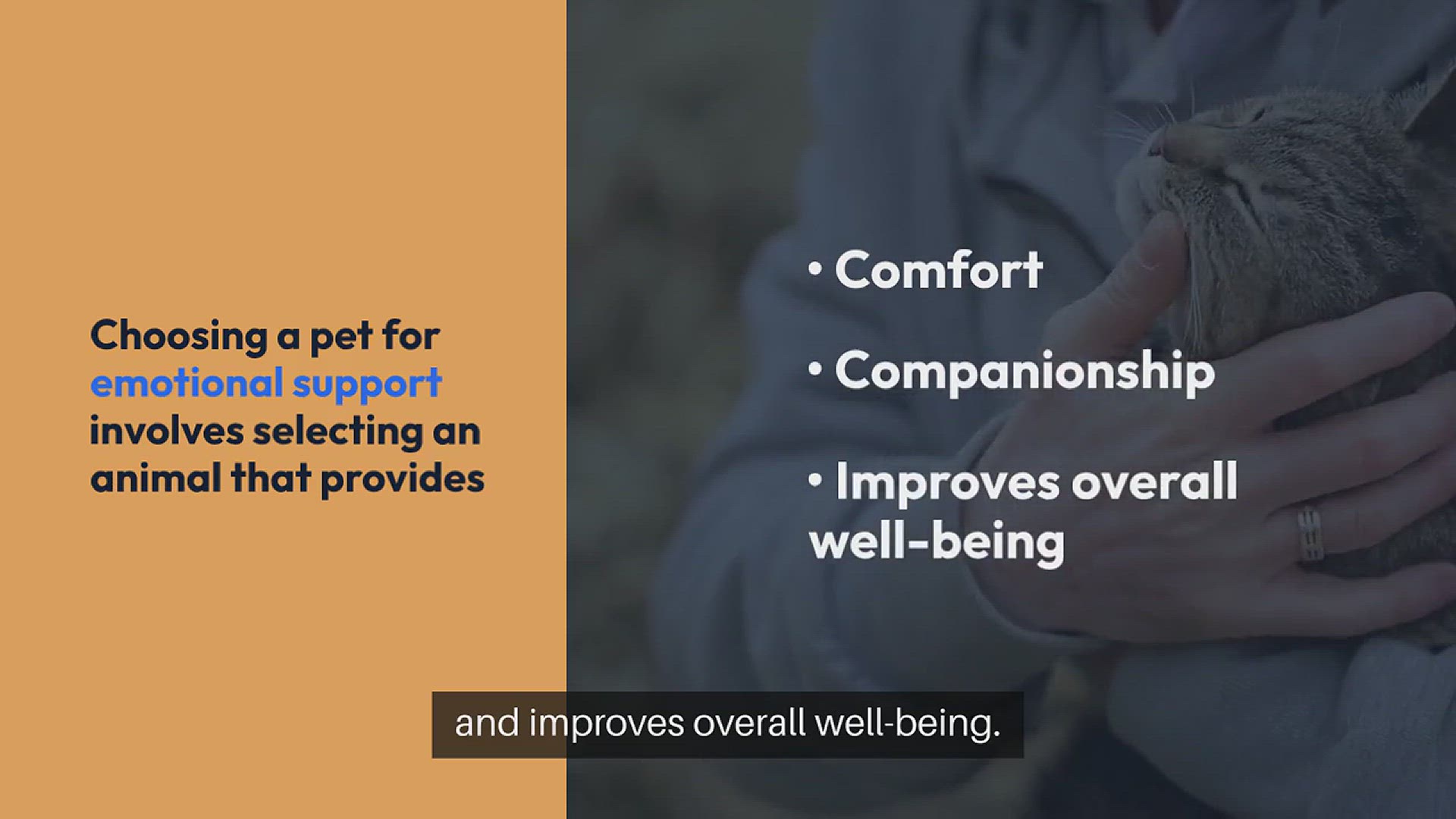 Choosing a pet for emotional support involves selecting an animal that provides

• Comfort

• Companionship

• Improves overall well-being

and improves overall well-being.